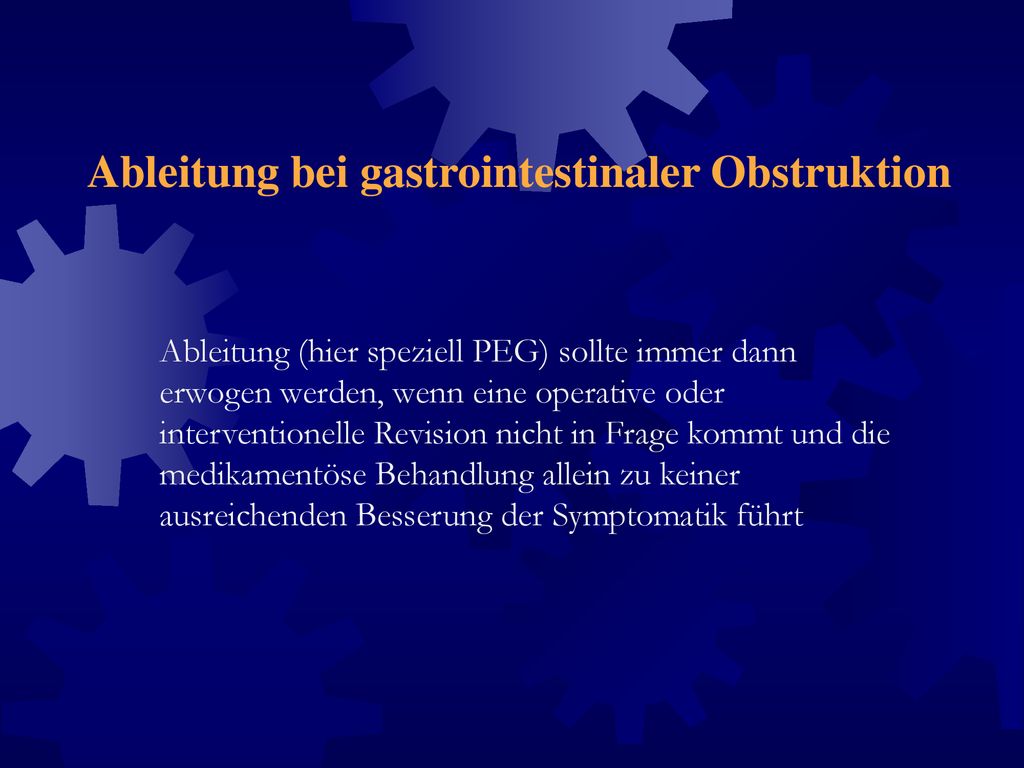 Ableitung bei gastrointestinaler Obstruktion

Ableitung (hier speziell PEG) sollte immer dann erwogen werden, wenn eine operative oder interventionelle Revision nicht in Frage kommt und die medikamentöse Behandlung allein zu keiner ausreichenden Besserung der Symptomatik führt